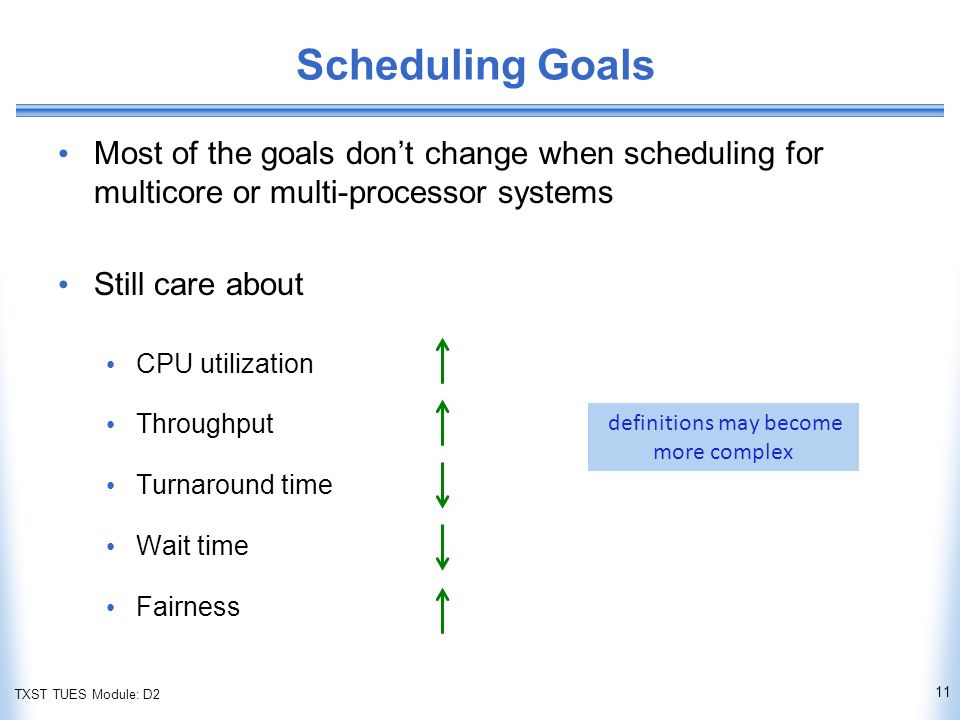 Scheduling Goals

• Most of the goals don't change when scheduling for multicore or multi-processor systems

• Still care about

• CPU utilization ↑
• Throughput ↑
• Turnaround time ↓
• Wait time ↓
• Fairness ↑

definitions may become more complex

TXST TUES Module: D2

11